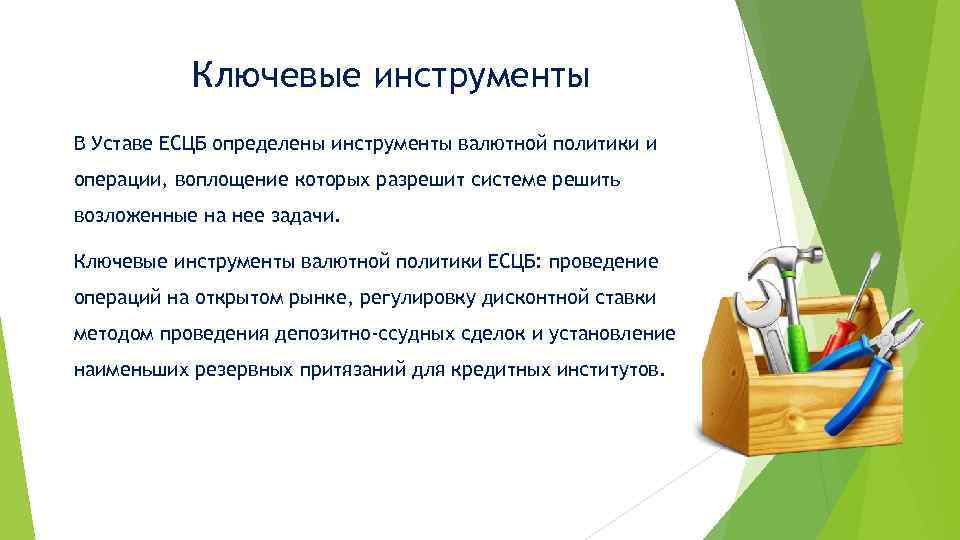 Ключевые инструменты

В Уставе ЕСЦБ определены инструменты валютной политики и операции, воплощение которых разрешит системе решить возложенные на нее задачи.

Ключевые инструменты валютной политики ЕСЦБ: проведение операций на открытом рынке, регулировку дисконтной ставки методом проведения депозитно-ссудных сделок и установление наименьших резервных притязаний для кредитных институтов.